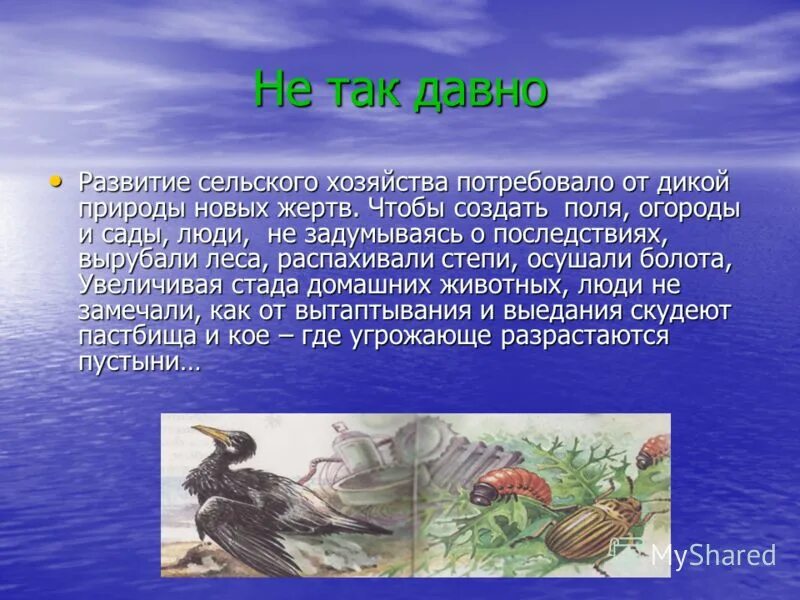 Не так давно

• Развитие сельского хозяйства потребовало от дикой природы новых жертв. Чтобы создать поля, огороды и сады, люди, не задумываясь о последствиях, вырубали леса, распахивали степи, осушали болота, Увеличивая стада домашних животных, люди не замечали, как от вытаптывания и выедания скудеют пастбища и кое – где угрожающе разрастаются пустыни…

MyShared